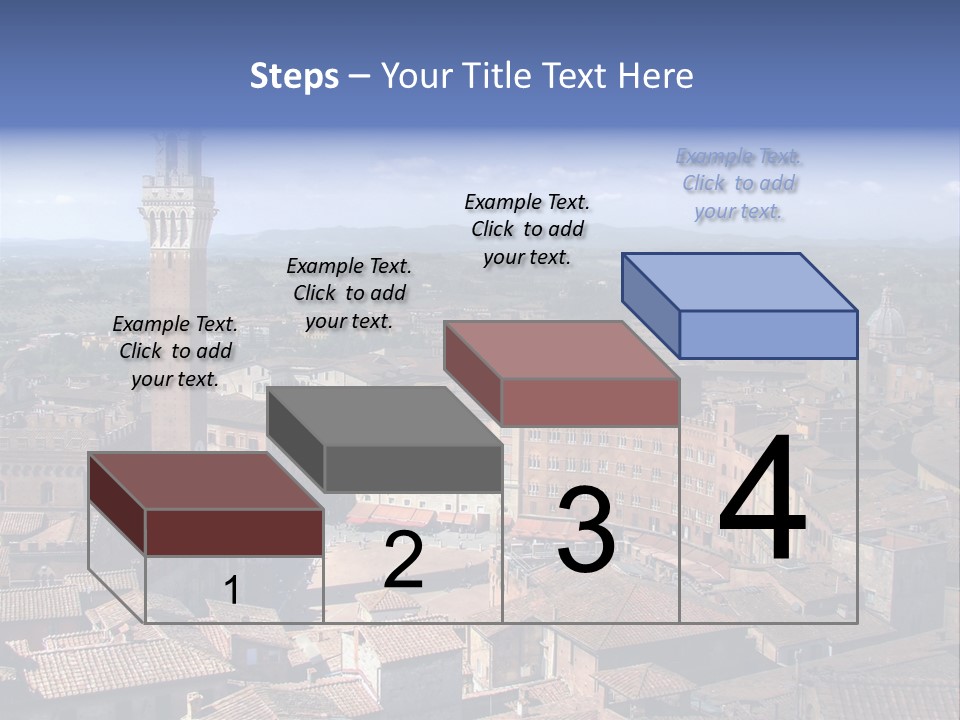 Steps – Your Title Text Here

Example Text. Click to add your text.

Example Text. Click to add your text.

Example Text. Click to add your text.

Example Text. Click to add your text.

1

2

3

4